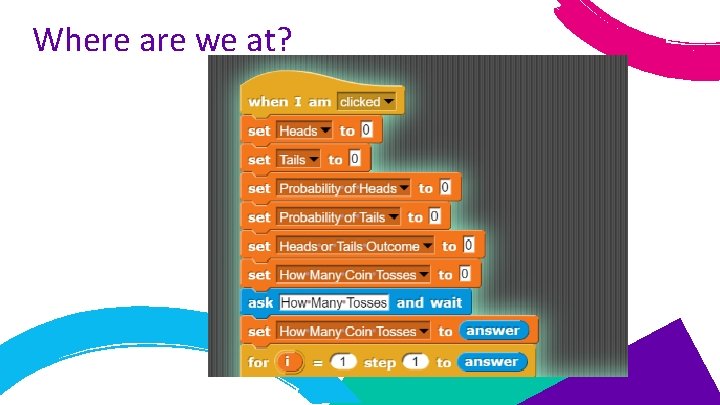 Where are we at?

when I am clicked
set Heads to 0
set Tails to 0
set Probability of Heads to 0
set Probability of Tails to 0
set Heads or Tails Outcome to 0
set How Many Coin Tosses to 0
ask How Many Tosses and wait
set How Many Coin Tosses to answer
for i = 1 step 1 to answer